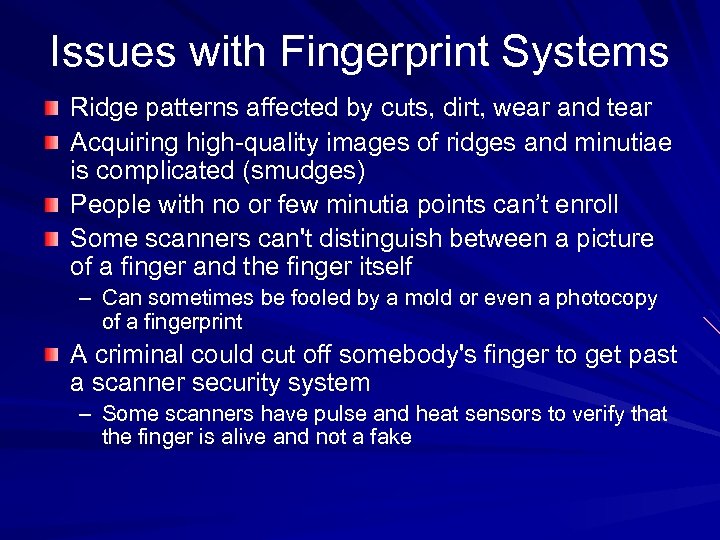 Issues with Fingerprint Systems

Ridge patterns affected by cuts, dirt, wear and tear

Acquiring high-quality images of ridges and minutiae is complicated (smudges)

People with no or few minutia points can’t enroll

Some scanners can't distinguish between a picture of a finger and the finger itself

– Can sometimes be fooled by a mold or even a photocopy of a fingerprint

A criminal could cut off somebody's finger to get past a scanner security system

– Some scanners have pulse and heat sensors to verify that the finger is alive and not a fake